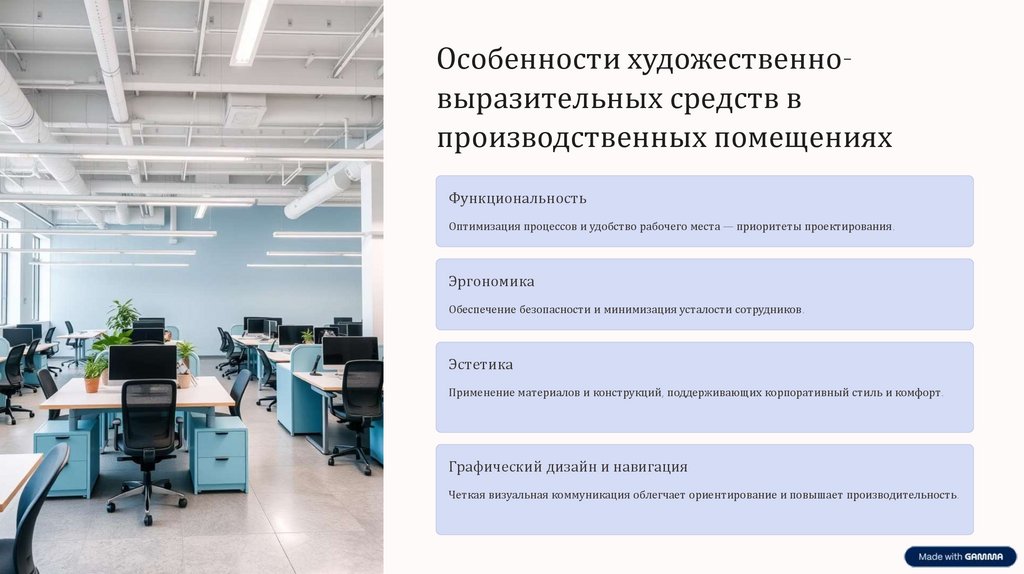 Особенности художественно-выразительных средств в производственных помещениях

Функциональность

Оптимизация процессов и удобство рабочего места — приоритеты проектирования.

Эргономика

Обеспечение безопасности и минимизация усталости сотрудников.

Эстетика

Применение материалов и конструкций, поддерживающих корпоративный стиль и комфорт.

Графический дизайн и навигация

Четкая визуальная коммуникация облегчает ориентирование и повышает производительность.

Made with GAMMA